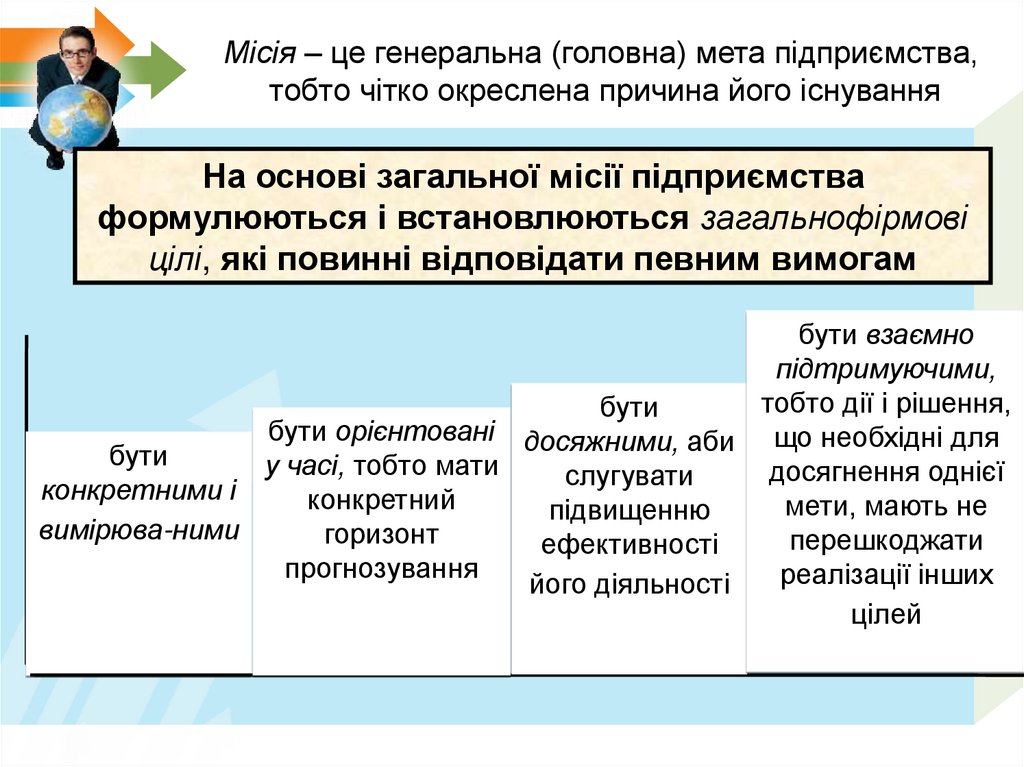 Місія – це генеральна (головна) мета підприємства, тобто чітко окреслена причина його існування

На основі загальної місії підприємства формулюються і встановлюються загальнофірмові цілі, які повинні відповідати певним вимогам

бути конкретними і вимірюва-ними

бути орієнтовані у часі, тобто мати конкретний горизонт прогнозування

бути досяжними, аби слугувати підвищенню ефективності його діяльності

бути взаємно підтримуючими, тобто дії і рішення, що необхідні для досягнення однієї мети, мають не перешкоджати реалізації інших цілей